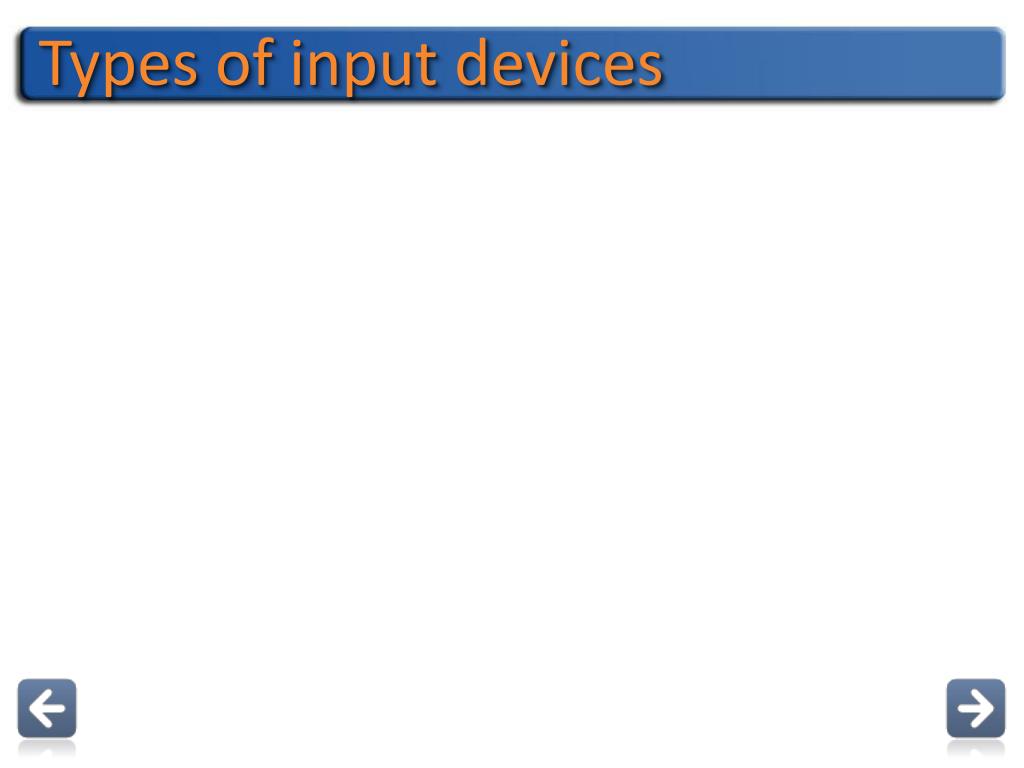 Types of input devices